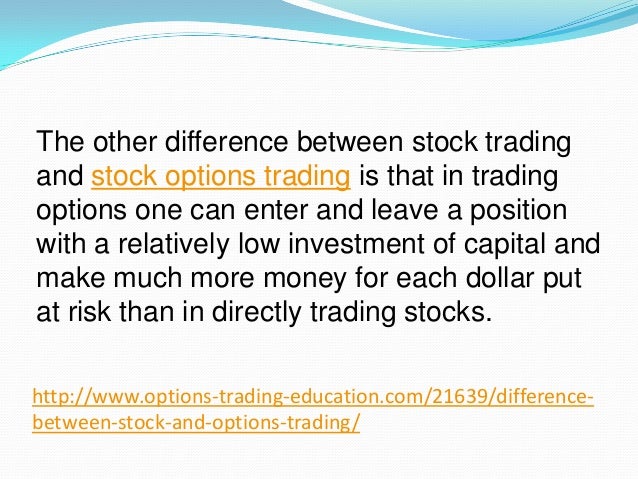 The other difference between stock trading and stock options trading is that in trading options one can enter and leave a position with a relatively low investment of capital and make much more money for each dollar put at risk than in directly trading stocks.

http://www.options-trading-education.com/21639/difference-between-stock-and-options-trading/